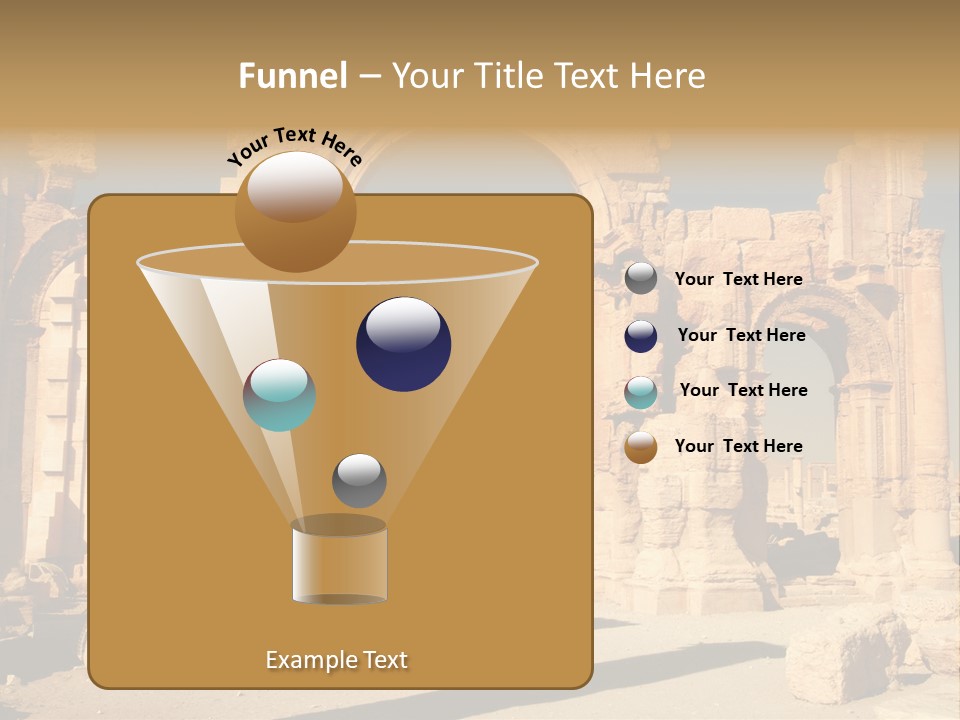 Funnel – Your Title Text Here

Your Text Here

Your Text Here

Your Text Here

Your Text Here

Your Text Here

Example Text